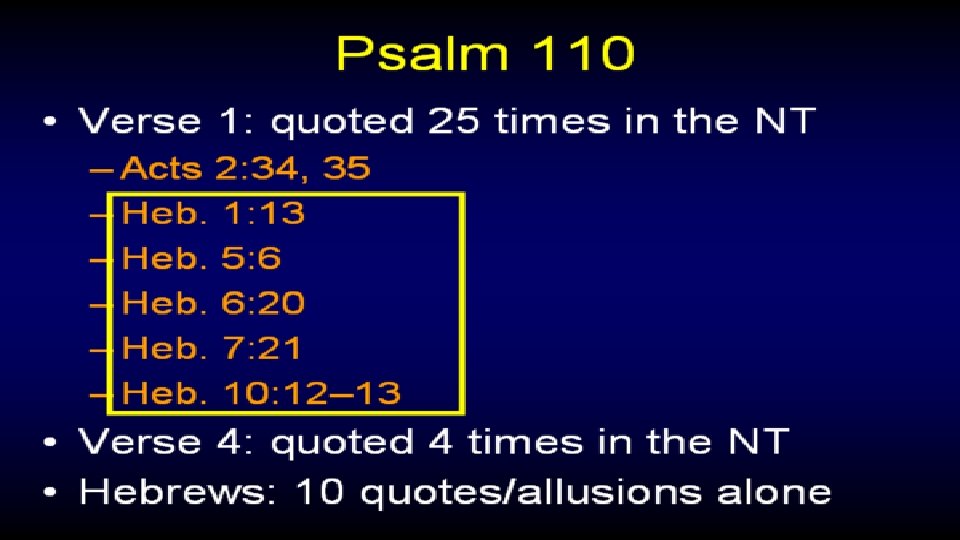 Psalm 110

• Verse 1: quoted 25 times in the NT
– Acts 2:34, 35
– Heb. 1:13
– Heb. 5:6
– Heb. 6:20
– Heb. 7:21
– Heb. 10:12–13
• Verse 4: quoted 4 times in the NT
• Hebrews: 10 quotes/allusions alone